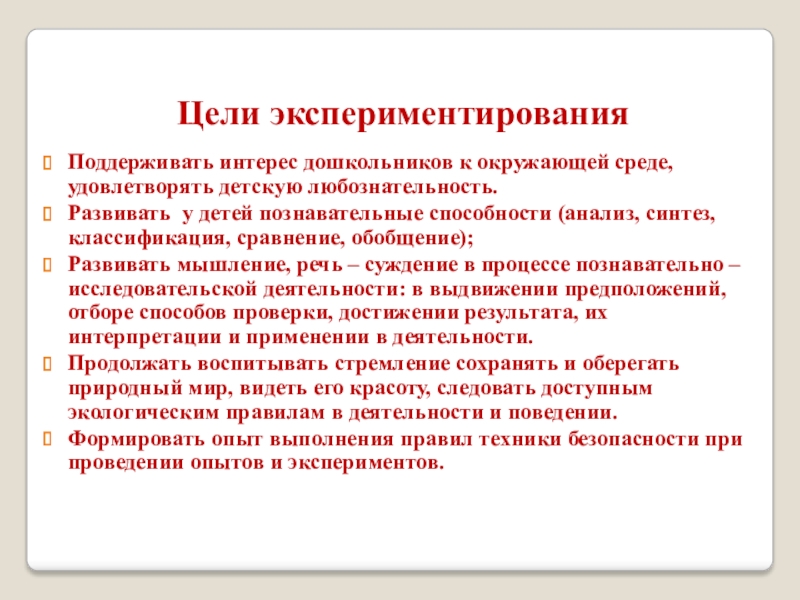 Цели экспериментирования

Поддерживать интерес дошкольников к окружающей среде, удовлетворять детскую любознательность.

Развивать у детей познавательные способности (анализ, синтез, классификация, сравнение, обобщение);

Развивать мышление, речь – суждение в процессе познавательно – исследовательской деятельности: в выдвижении предположений, отборе способов проверки, достижении результата, их интерпретации и применении в деятельности.

Продолжать воспитывать стремление сохранять и оберегать природный мир, видеть его красоту, следовать доступным экологическим правилам в деятельности и поведении.

Формировать опыт выполнения правил техники безопасности при проведении опытов и экспериментов.